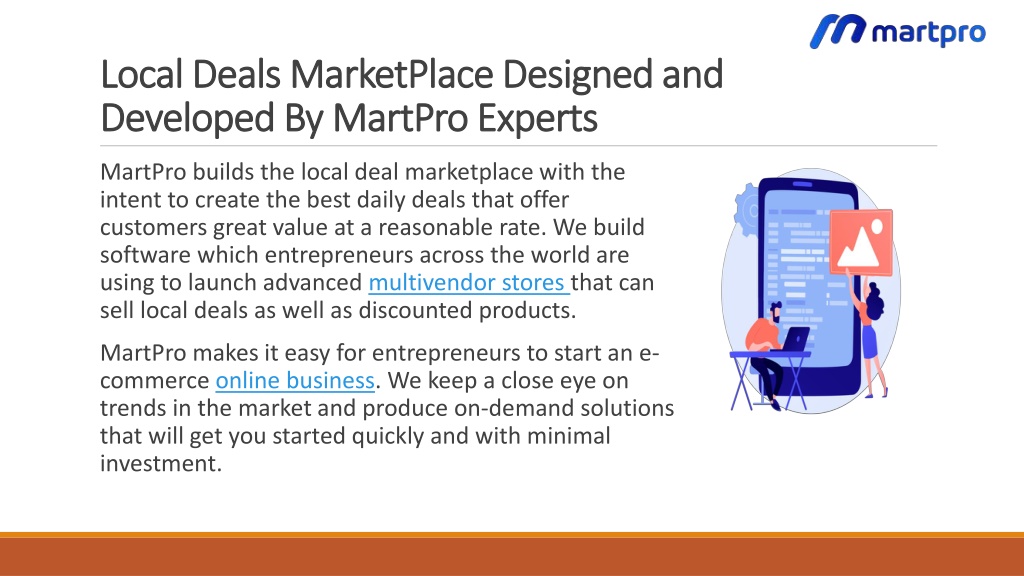 martpro

Local Deals MarketPlace Designed and Developed By MartPro Experts

MartPro builds the local deal marketplace with the intent to create the best daily deals that offer customers great value at a reasonable rate. We build software which entrepreneurs across the world are using to launch advanced multivendor stores that can sell local deals as well as discounted products.

MartPro makes it easy for entrepreneurs to start an e-commerce online business. We keep a close eye on trends in the market and produce on-demand solutions that will get you started quickly and with minimal investment.